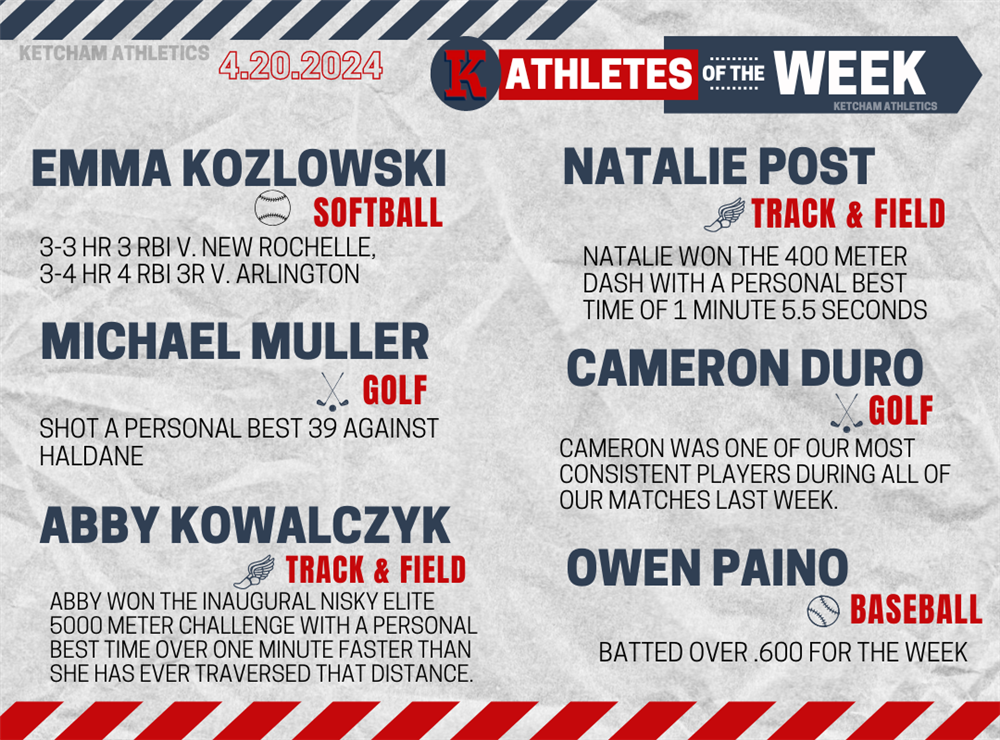 KETCHAM ATHLETICS 4.20.2024

K ATHLETES OF THE WEEK
KETCHAM ATHLETICS

EMMA KOZLOWSKI
SOFTBALL
3-3 HR 3 RBI V. NEW ROCHELLE, 3-4 HR 4 RBI 3R V. ARLINGTON

MICHAEL MULLER
GOLF
SHOT A PERSONAL BEST 39 AGAINST HALDANE

ABBY KOWALCZYK
TRACK & FIELD
ABBY WON THE INAUGURAL NISKY ELITE 5000 METER CHALLENGE WITH A PERSONAL BEST TIME OVER ONE MINUTE FASTER THAN SHE HAS EVER TRAVERSED THAT DISTANCE.

NATALIE POST
TRACK & FIELD
NATALIE WON THE 400 METER DASH WITH A PERSONAL BEST TIME OF 1 MINUTE 5.5 SECONDS

CAMERON DURO
GOLF
CAMERON WAS ONE OF OUR MOST CONSISTENT PLAYERS DURING ALL OF OUR MATCHES LAST WEEK.

OWEN PAINO
BASEBALL
BATTED OVER .600 FOR THE WEEK